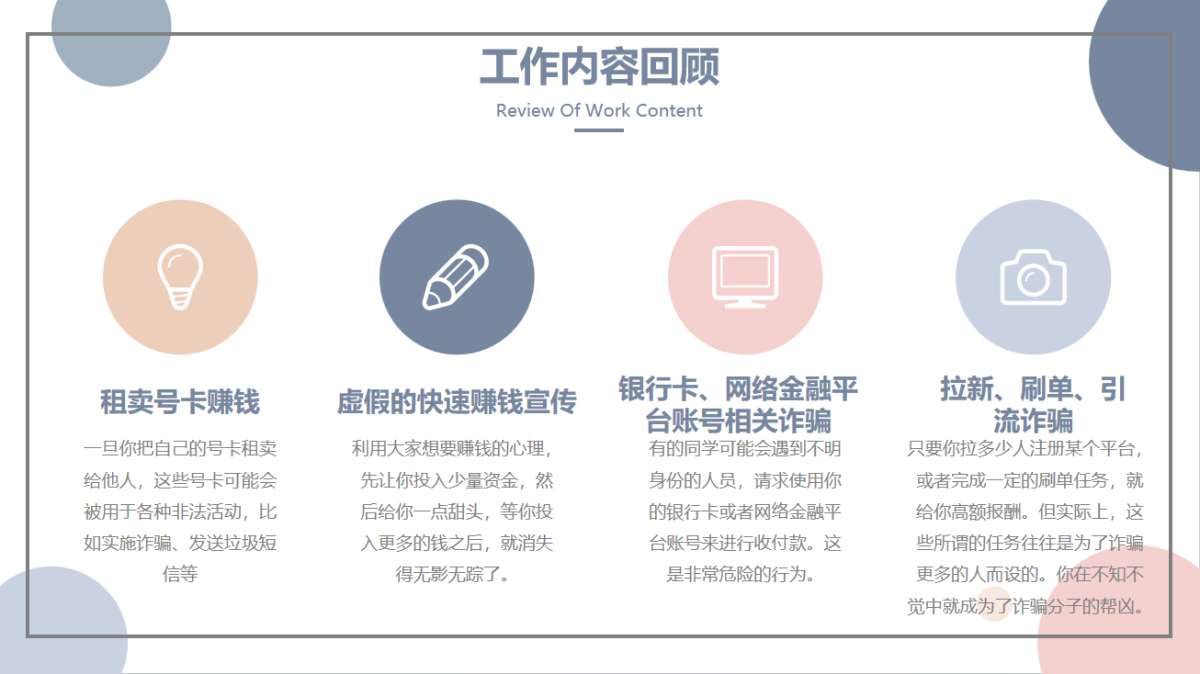 工作内容回顾

Review Of Work Content

租卖号卡赚钱

一旦你把自己的号卡租卖给他人，这些号卡可能会被用于各种非法活动，比如实施诈骗、发送垃圾短信等

虚假的快速赚钱宣传

利用大家想要赚钱的心理，先让你投入少量资金，然后给你一点甜头，等你投入更多的钱之后，就消失得无影无踪了。

银行卡、网络金融平台账号相关诈骗

有的同学可能会遇到不明身份的人员，请求使用你的银行卡或者网络金融平台账号来进行收付款。这是非常危险的行为。

拉新、刷单、引流诈骗

只要你拉多少人注册某个平台，或者完成一定的刷单任务，就给你高额报酬。但实际上，这些所谓的任务往往是为了诈骗更多的人而设的。你在不知不觉中就成为了诈骗分子的帮凶。